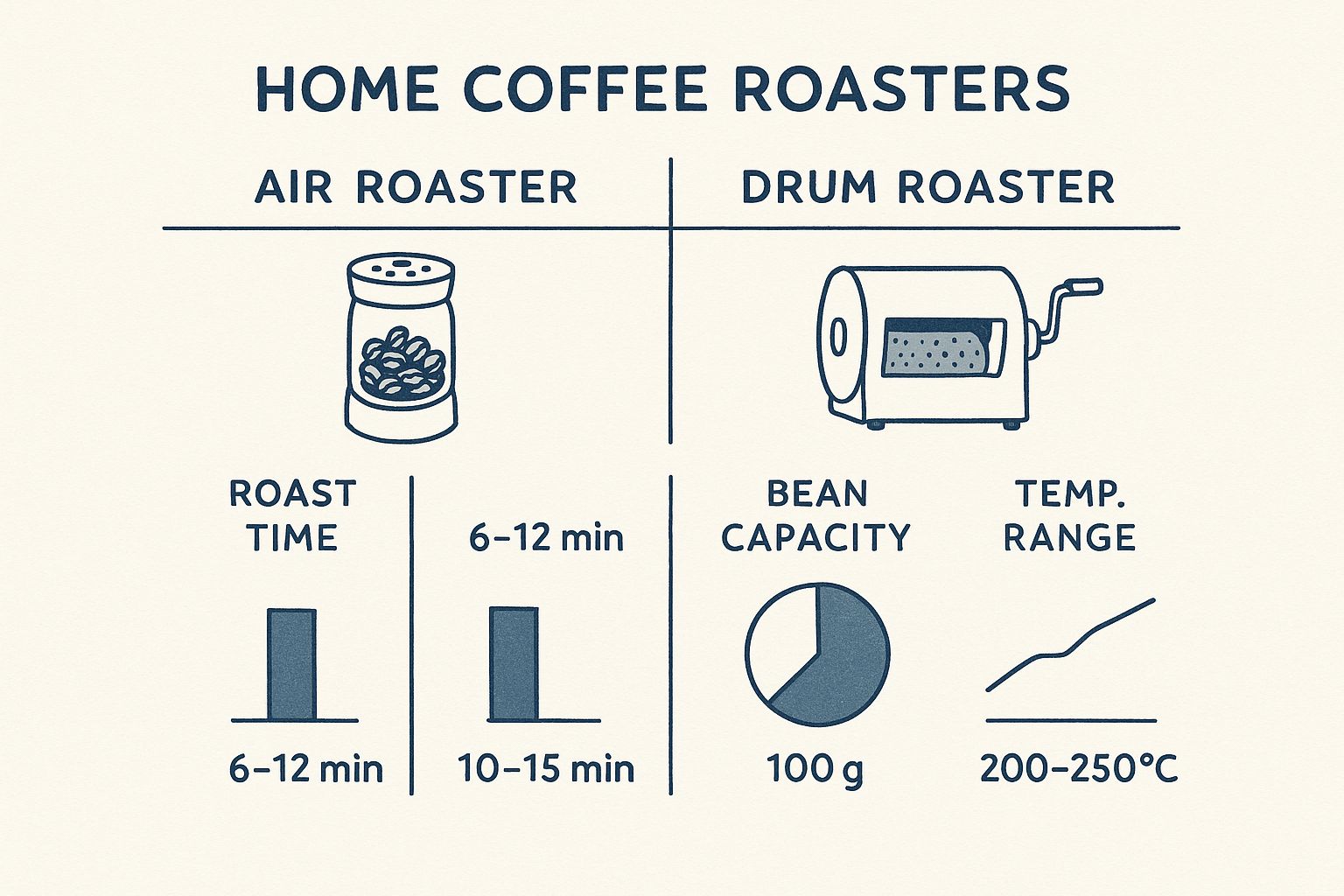 HOME COFFEE ROASTERS

AIR ROASTER

DRUM ROASTER

ROAST TIME

6–12 min

6–12 min

10–15 min

BEAN CAPACITY

100 g

TEMP. RANGE

200–250°C